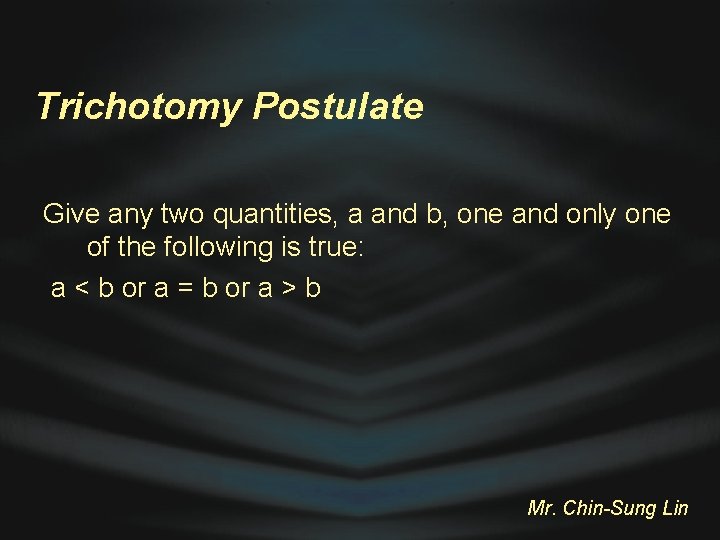 Trichotomy Postulate

Give any two quantities, a and b, one and only one of the following is true:

$a < b$ or $a = b$ or $a > b$

Mr. Chin-Sung Lin